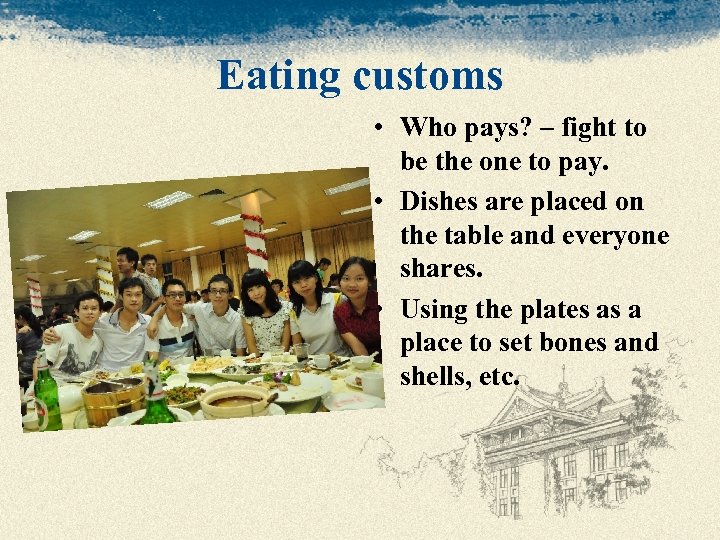 Eating customs

• Who pays? – fight to be the one to pay.

• Dishes are placed on the table and everyone shares.

• Using the plates as a place to set bones and shells, etc.